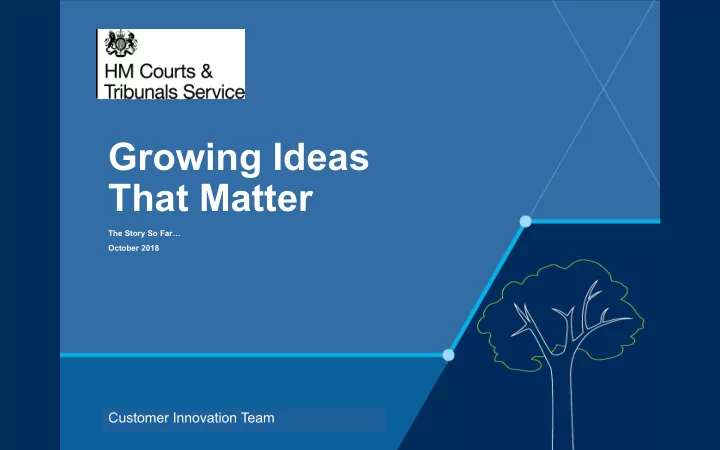 HM Courts & Tribunals Service

Growing Ideas That Matter

The Story So Far…
October 2018

Customer Innovation Team